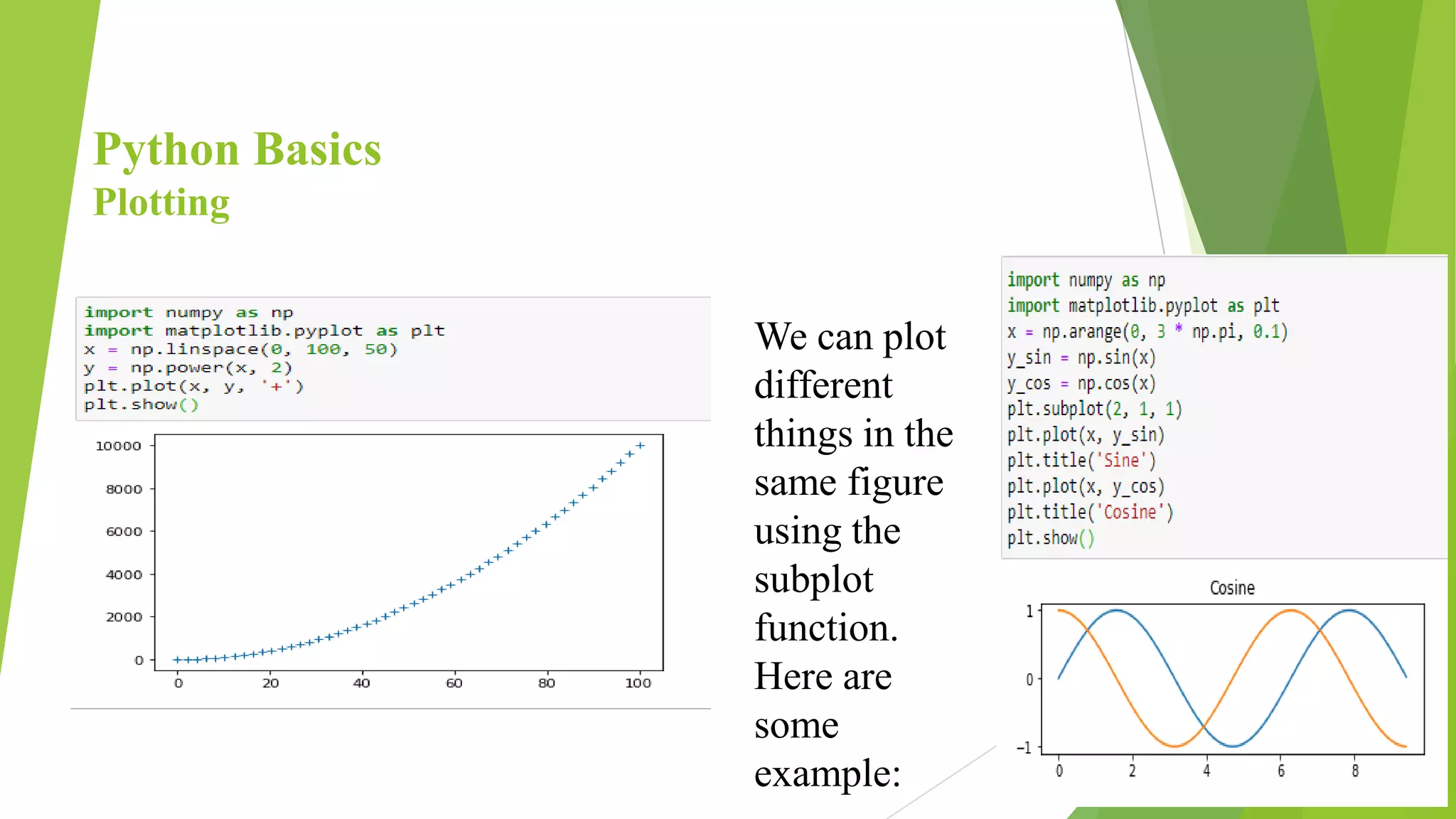 Python Basics
Plotting

import numpy as np
import matplotlib.pyplot as plt
x = np.linspace(0, 100, 50)
y = np.power(x, 2)
plt.plot(x, y, '+')
plt.show()

10000
8000
6000
4000
2000
0
0 20 40 60 80 100

We can plot different things in the same figure using the subplot function. Here are some example:

import numpy as np
import matplotlib.pyplot as plt
x = np.arange(0, 3 * np.pi, 0.1)
y_sin = np.sin(x)
y_cos = np.cos(x)
plt.subplot(2, 1, 1)
plt.plot(x, y_sin)
plt.title('Sine')
plt.plot(x, y_cos)
plt.title('Cosine')
plt.show()

Cosine
1
0
−1
0 2 4 6 8